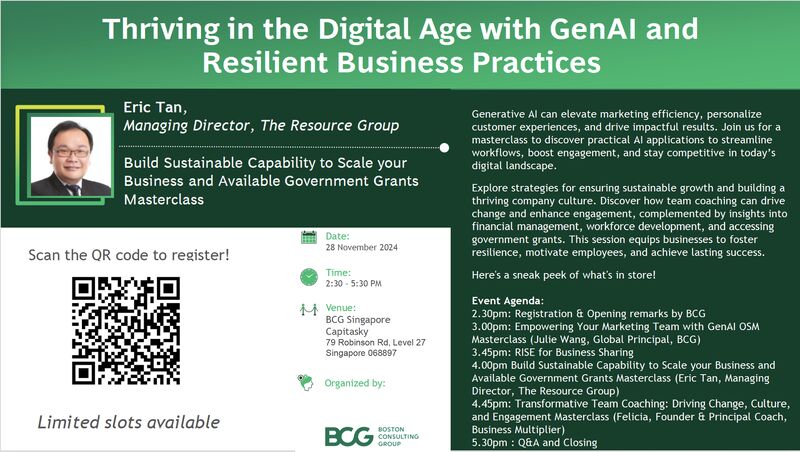 Thriving in the Digital Age with GenAI and Resilient Business Practices

Eric Tan,
Managing Director, The Resource Group

Build Sustainable Capability to Scale your Business and Available Government Grants Masterclass

Scan the QR code to register!

Limited slots available

Date:
28 November 2024

Time:
2:30 - 5:30 PM

Venue:
BCG Singapore
Capitasky
79 Robinson Rd, Level 27
Singapore 068897

Organized by:

BCG BOSTON CONSULTING GROUP

Generative AI can elevate marketing efficiency, personalize customer experiences, and drive impactful results. Join us for a masterclass to discover practical AI applications to streamline workflows, boost engagement, and stay competitive in today's digital landscape.

Explore strategies for ensuring sustainable growth and building a thriving company culture. Discover how team coaching can drive change and enhance engagement, complemented by insights into financial management, workforce development, and accessing government grants. This session equips businesses to foster resilience, motivate employees, and achieve lasting success.

Here's a sneak peek of what's in store!

Event Agenda:
2.30pm: Registration & Opening remarks by BCG
3.00pm: Empowering Your Marketing Team with GenAI OSM Masterclass (Julie Wang, Global Principal, BCG)
3.45pm: RISE for Business Sharing
4.00pm Build Sustainable Capability to Scale your Business and Available Government Grants Masterclass (Eric Tan, Managing Director, The Resource Group)
4.45pm: Transformative Team Coaching: Driving Change, Culture, and Engagement Masterclass (Felicia, Founder & Principal Coach, Business Multiplier)
5.30pm : Q&A and Closing